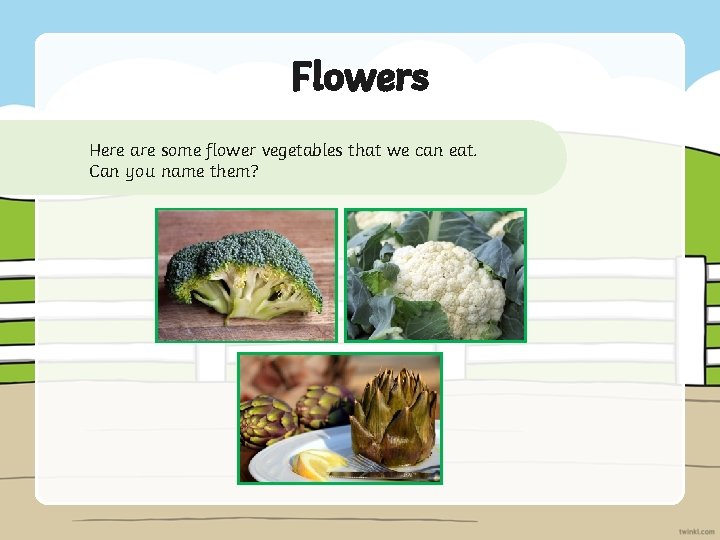 Flowers

Here are some flower vegetables that we can eat.
Can you name them?

twinkl.com